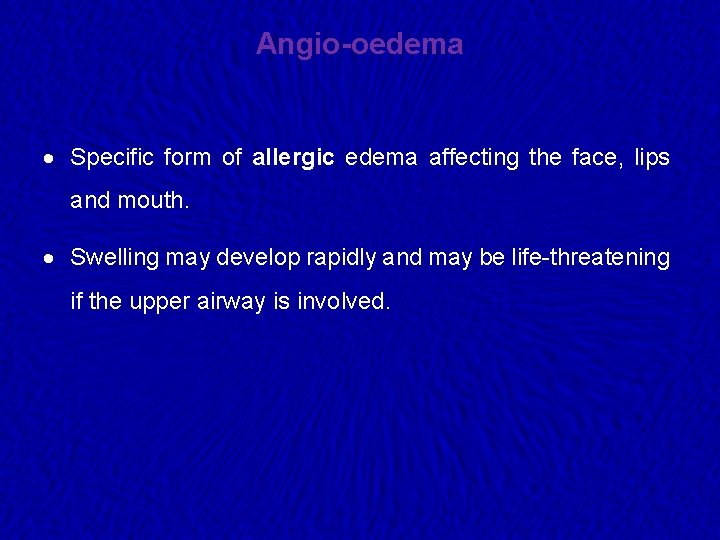 Angio-oedema

• Specific form of allergic edema affecting the face, lips and mouth.

• Swelling may develop rapidly and may be life-threatening if the upper airway is involved.